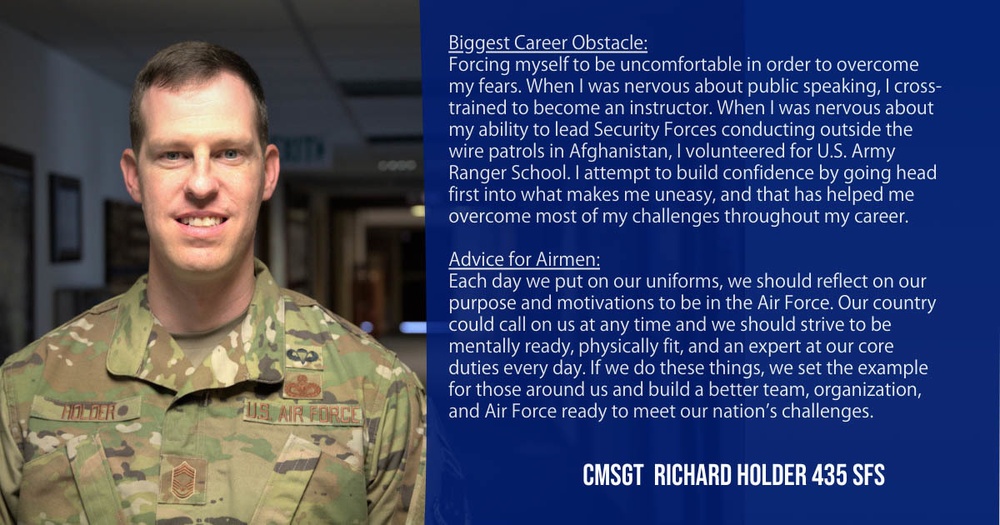 HOLDER

U.S. AIR FORCE

Biggest Career Obstacle:
Forcing myself to be uncomfortable in order to overcome my fears. When I was nervous about public speaking, I cross-trained to become an instructor. When I was nervous about my ability to lead Security Forces conducting outside the wire patrols in Afghanistan, I volunteered for U.S. Army Ranger School. I attempt to build confidence by going head first into what makes me uneasy, and that has helped me overcome most of my challenges throughout my career.

Advice for Airmen:
Each day we put on our uniforms, we should reflect on our purpose and motivations to be in the Air Force. Our country could call on us at any time and we should strive to be mentally ready, physically fit, and an expert at our core duties every day. If we do these things, we set the example for those around us and build a better team, organization, and Air Force ready to meet our nation's challenges.

CMSGT RICHARD HOLDER 435 SFS